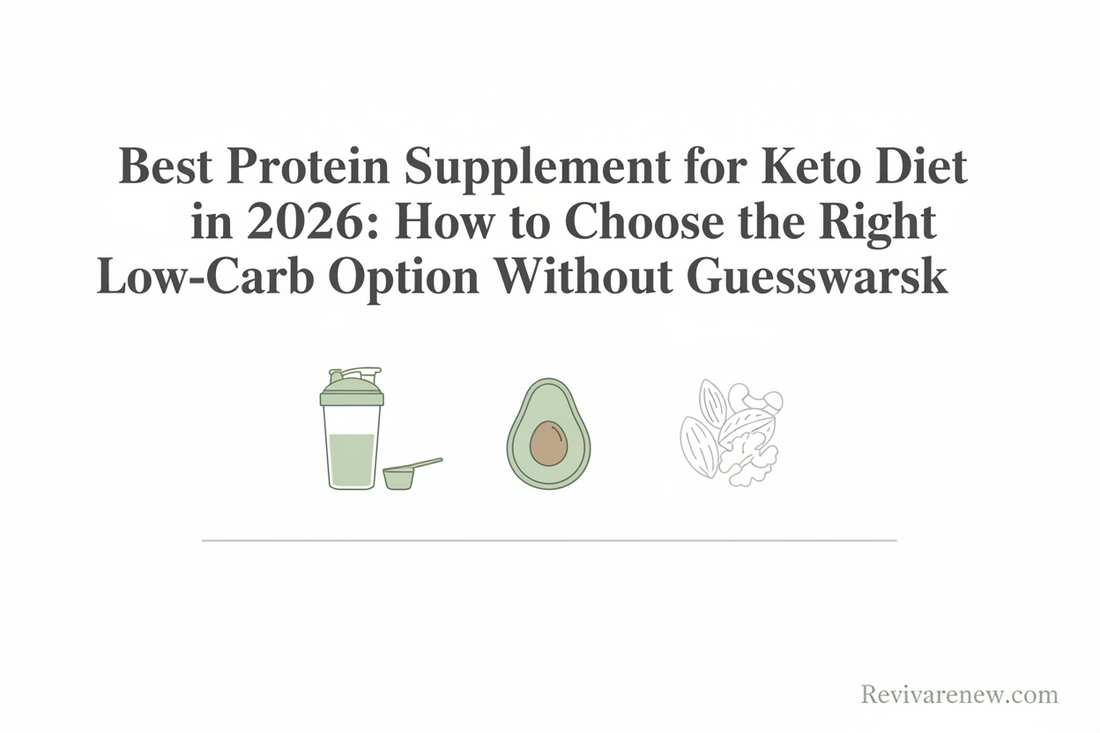 Best Protein Supplement for Keto Diet in 2026: How to Choose the Right Low-Carb Option Without Guesswarsk

Revivarenew.com